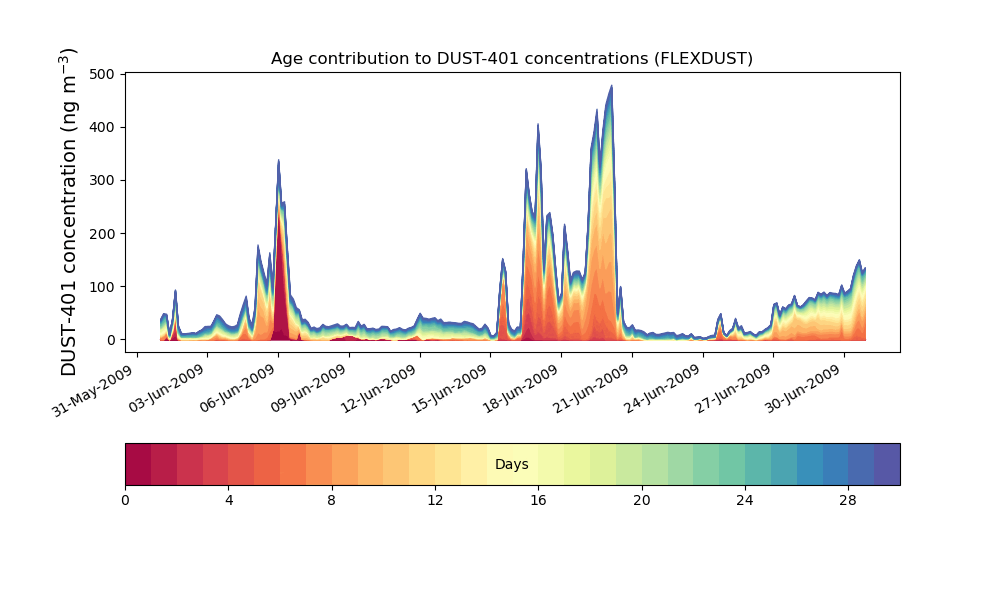 Age contribution to DUST-401 concentrations (FLEXDUST)

DUST-401 concentration (ng m$^{-3}$)

500
400
300
200
100
0

31-May-2009
03-Jun-2009
06-Jun-2009
09-Jun-2009
12-Jun-2009
15-Jun-2009
18-Jun-2009
21-Jun-2009
24-Jun-2009
27-Jun-2009
30-Jun-2009

Days

0
4
8
12
16
20
24
28